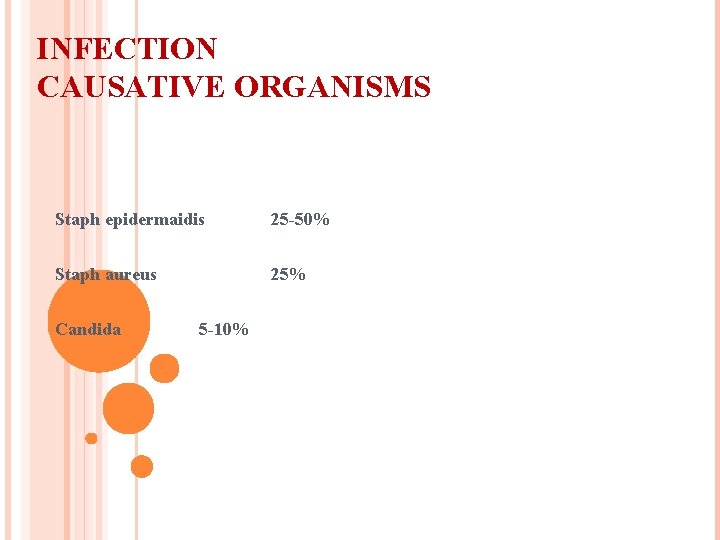 INFECTION
CAUSATIVE ORGANISMS

Staph epidermaidis 25-50%

Staph aureus 25%

Candida 5-10%